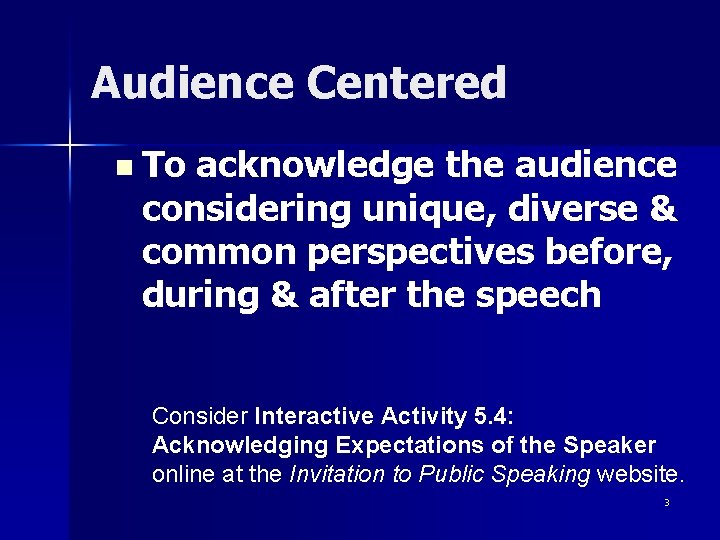 Audience Centered

To acknowledge the audience considering unique, diverse & common perspectives before, during & after the speech

Consider Interactive Activity 5.4: Acknowledging Expectations of the Speaker online at the Invitation to Public Speaking website.

3